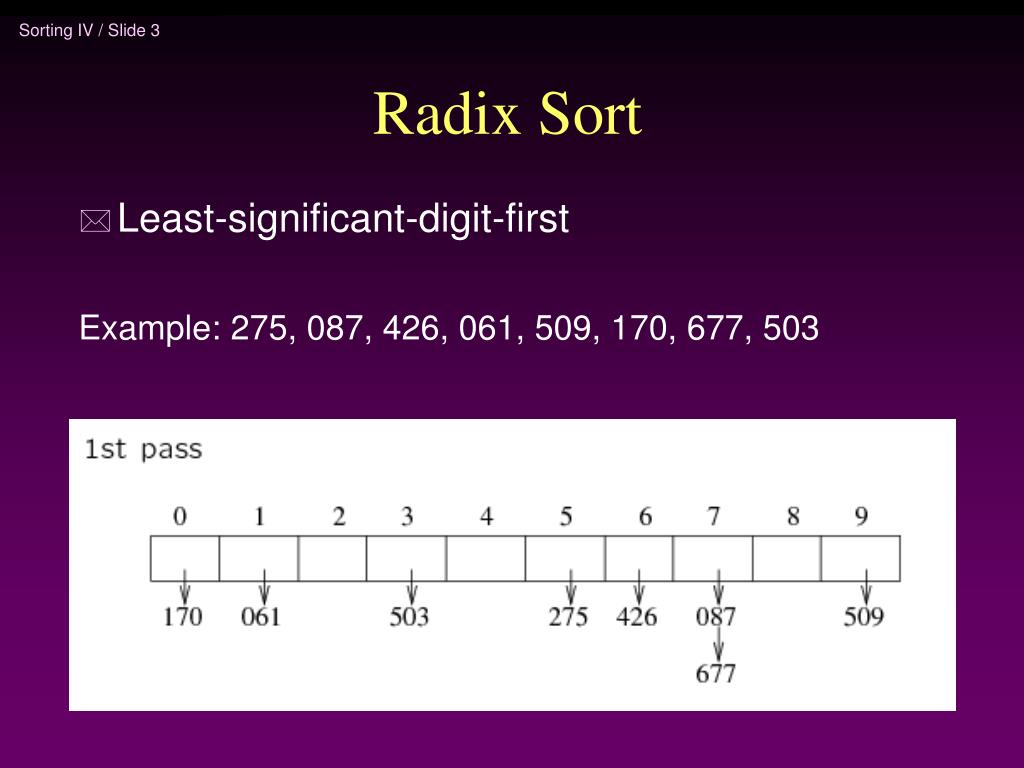 Sorting IV / Slide 3

Radix Sort

Least-significant-digit-first

Example: 275, 087, 426, 061, 509, 170, 677, 503

1st pass

0 1 2 3 4 5 6 7 8 9

170 061 503 275 426 087 509

677